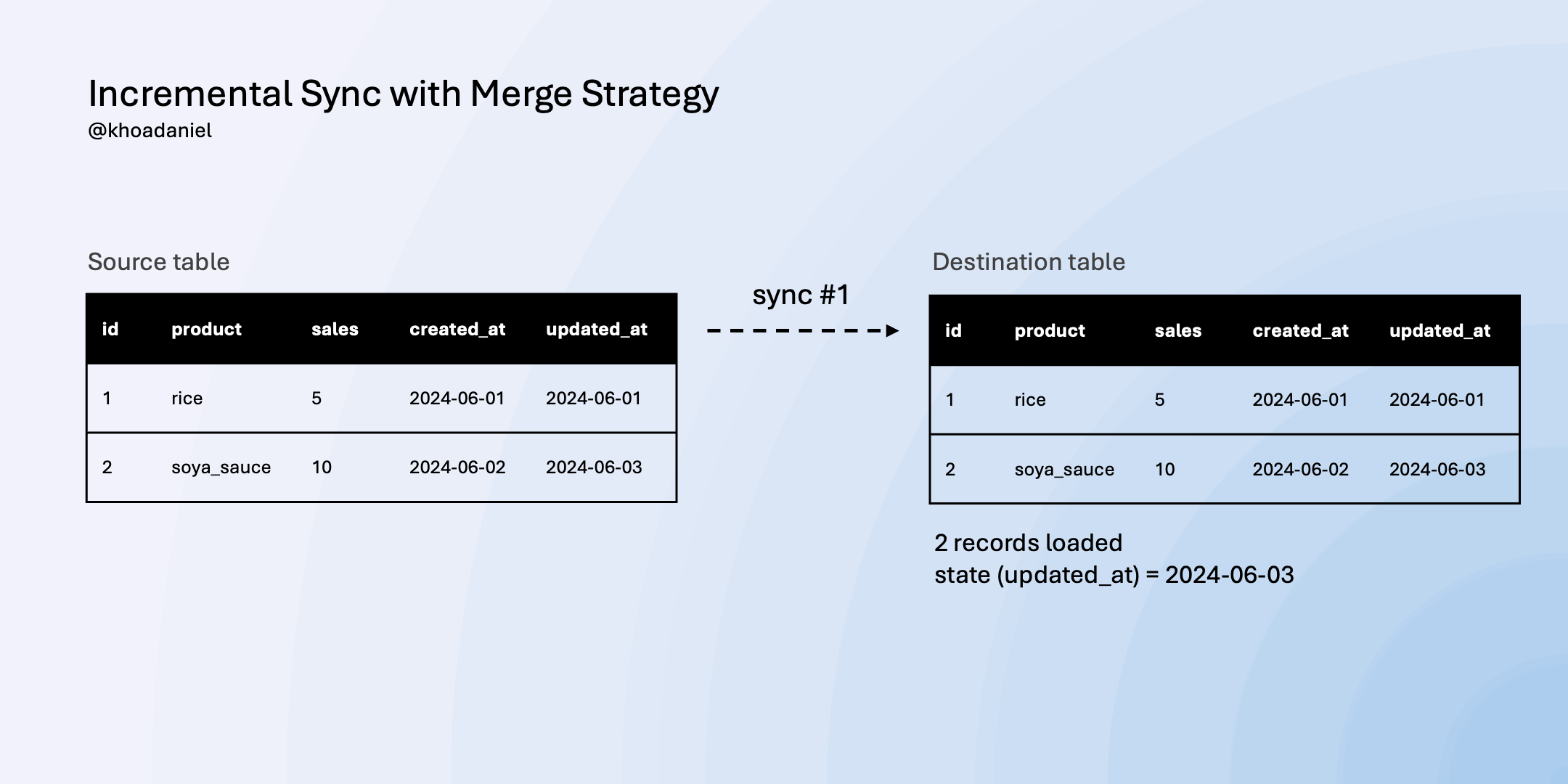 Incremental Sync with Merge Strategy
@khoadaniel

Source table

| id | product | sales | created_at | updated_at |
|---|---|---|---|---|
| 1 | rice | 5 | 2024-06-01 | 2024-06-01 |
| 2 | soya_sauce | 10 | 2024-06-02 | 2024-06-03 |

sync #1

Destination table

| id | product | sales | created_at | updated_at |
|---|---|---|---|---|
| 1 | rice | 5 | 2024-06-01 | 2024-06-01 |
| 2 | soya_sauce | 10 | 2024-06-02 | 2024-06-03 |

2 records loaded
state (updated_at) = 2024-06-03